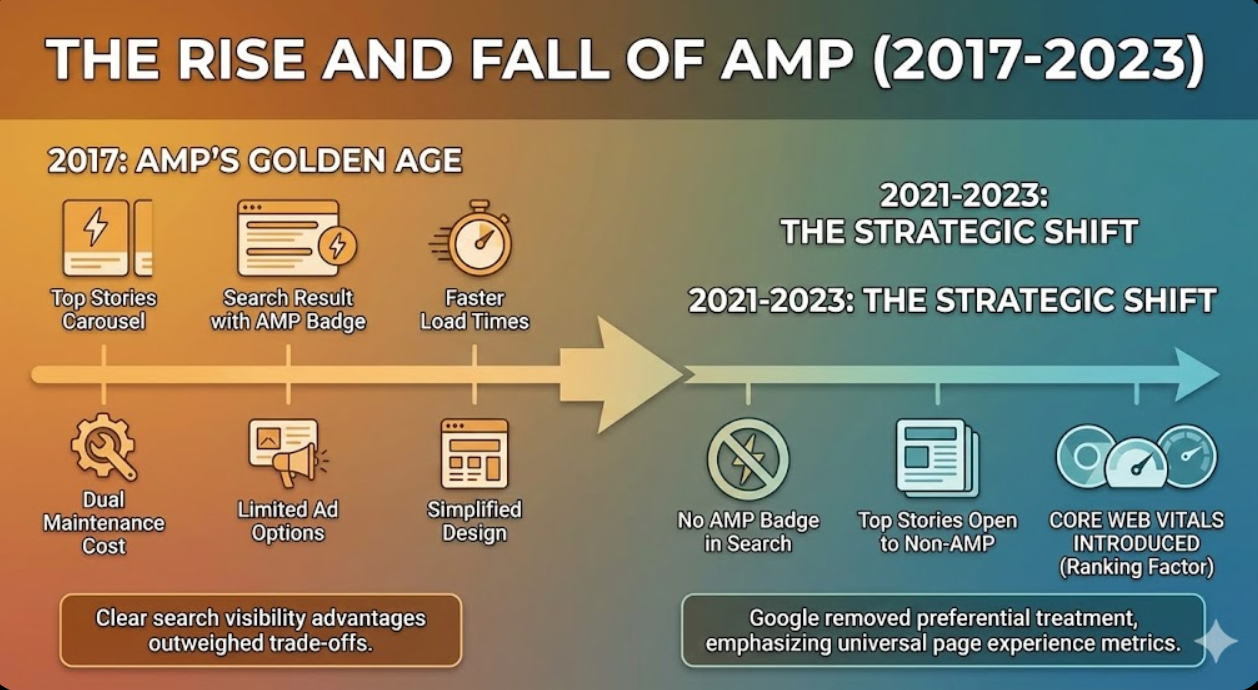 THE RISE AND FALL OF AMP (2017-2023)

2017: AMP'S GOLDEN AGE

Top Stories Carousel

Search Result with AMP Badge

Faster Load Times

Dual Maintenance Cost

Limited Ad Options

Simplified Design

Clear search visibility advantages outweighed trade-offs.

2021-2023: THE STRATEGIC SHIFT

2021-2023: THE STRATEGIC SHIFT

No AMP Badge in Search

Top Stories Open to Non-AMP

CORE WEB VITALS INTRODUCED (Ranking Factor)

Google removed preferential treatment, emphasizing universal page experience metrics.